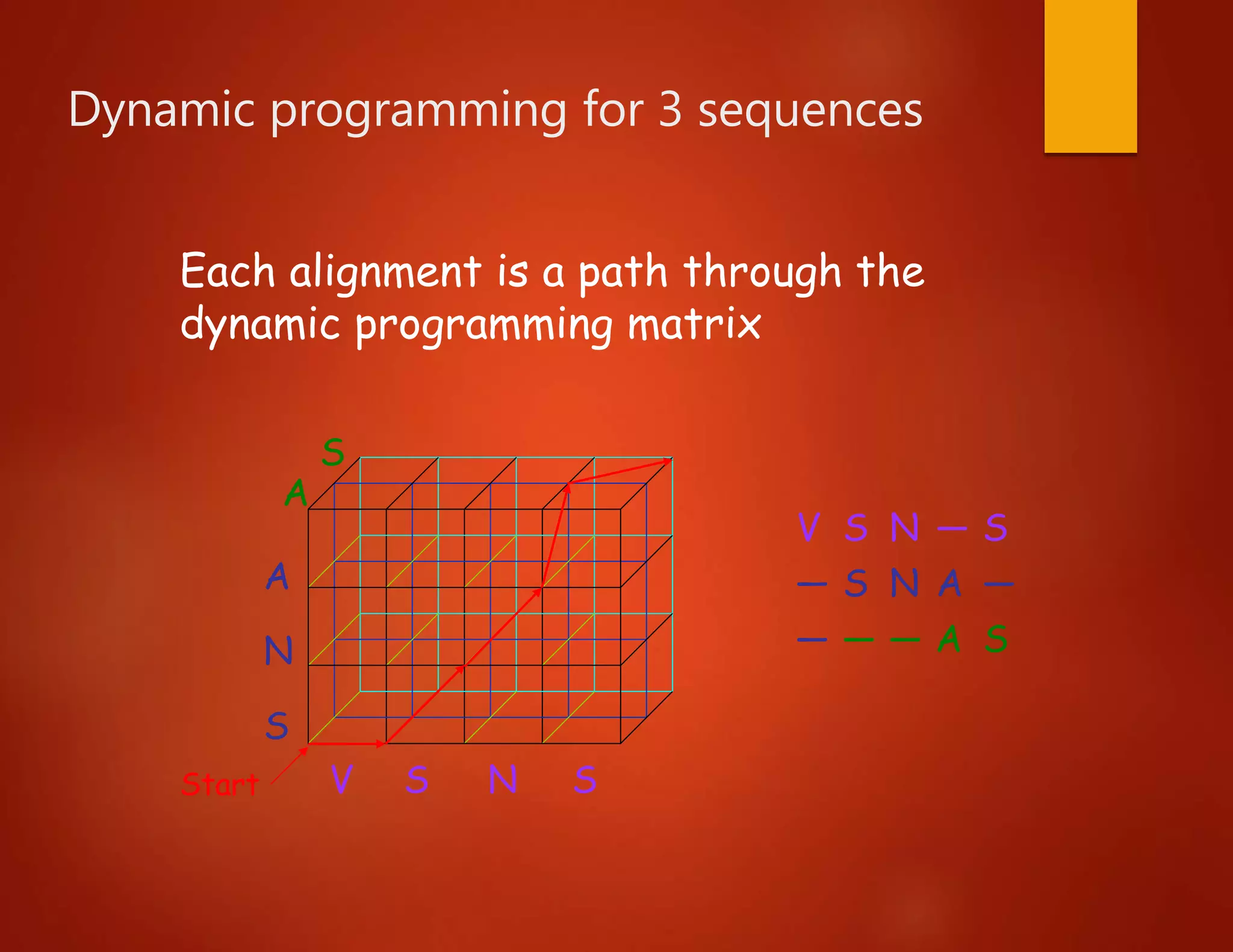 Dynamic programming for 3 sequences

Each alignment is a path through the dynamic programming matrix

S
A
A
N
S
Start
V S N S

V S N — S
— S N A —
— — — A S